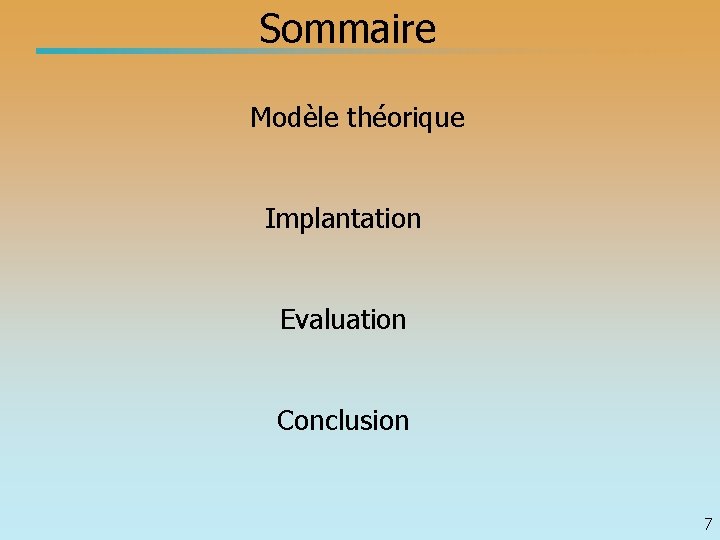 Sommaire

Modèle théorique

Implantation

Evaluation

Conclusion

7